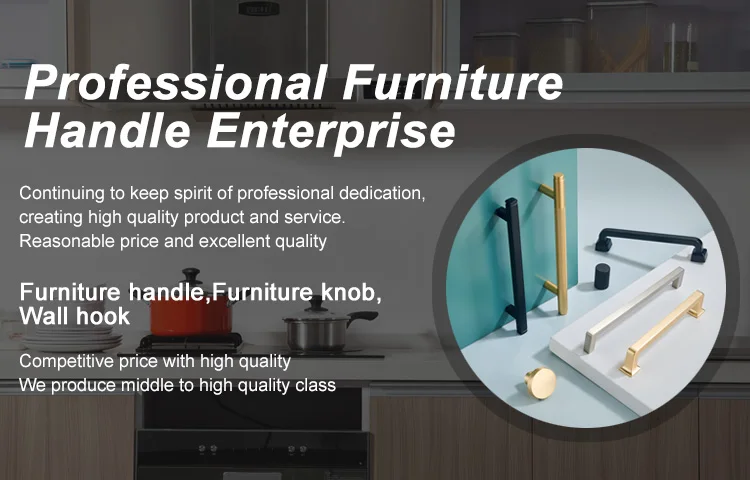 Professional Furniture Handle Enterprise

Continuing to keep spirit of professional dedication, creating high quality product and service. Reasonable price and excellent quality

Furniture handle,Furniture knob, Wall hook

Competitive price with high quality
We produce middle to high quality class